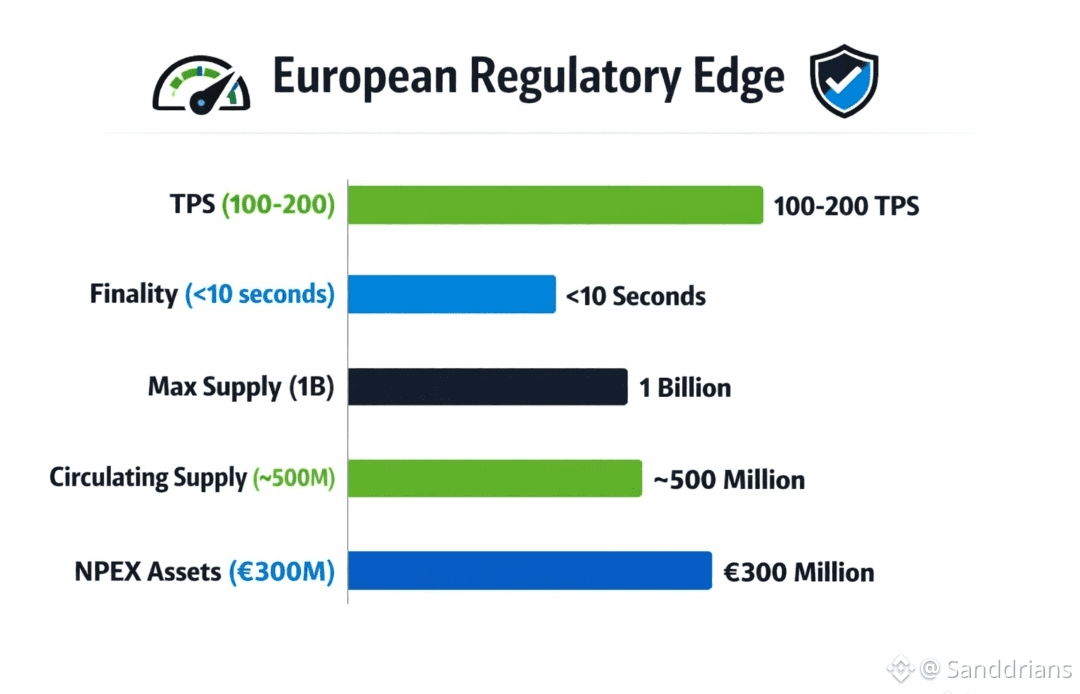 European Regulatory Edge

TPS (100-200) 100-200 TPS

Finality (<10 seconds) <10 Seconds

Max Supply (1B) 1 Billion

Circulating Supply (~500M) ~500 Million

NPEX Assets (€300M) €300 Million

@ Sanddrians